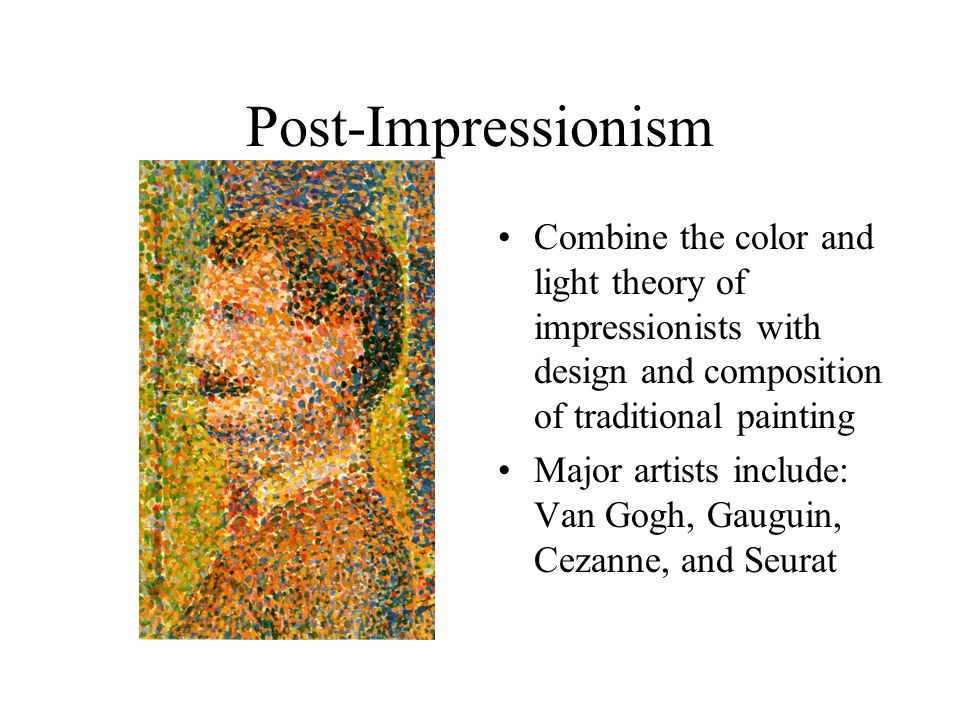 Post-Impressionism

• Combine the color and light theory of impressionists with design and composition of traditional painting

• Major artists include: Van Gogh, Gauguin, Cezanne, and Seurat